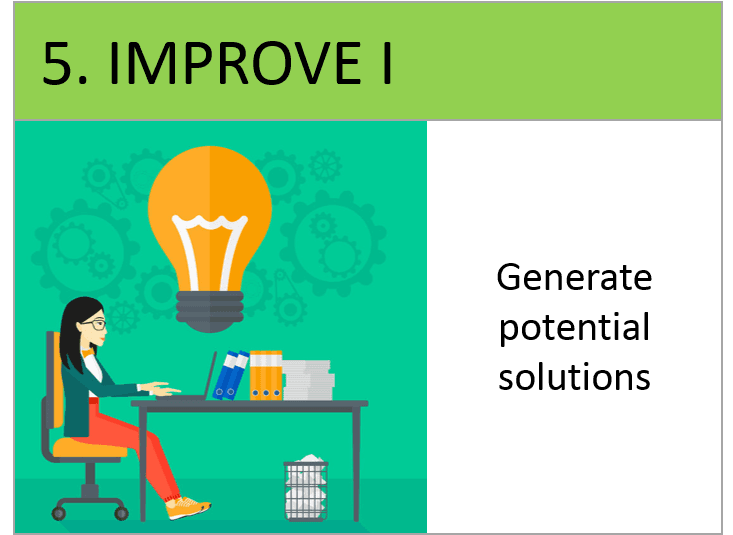 5. IMPROVE I

Generate potential solutions